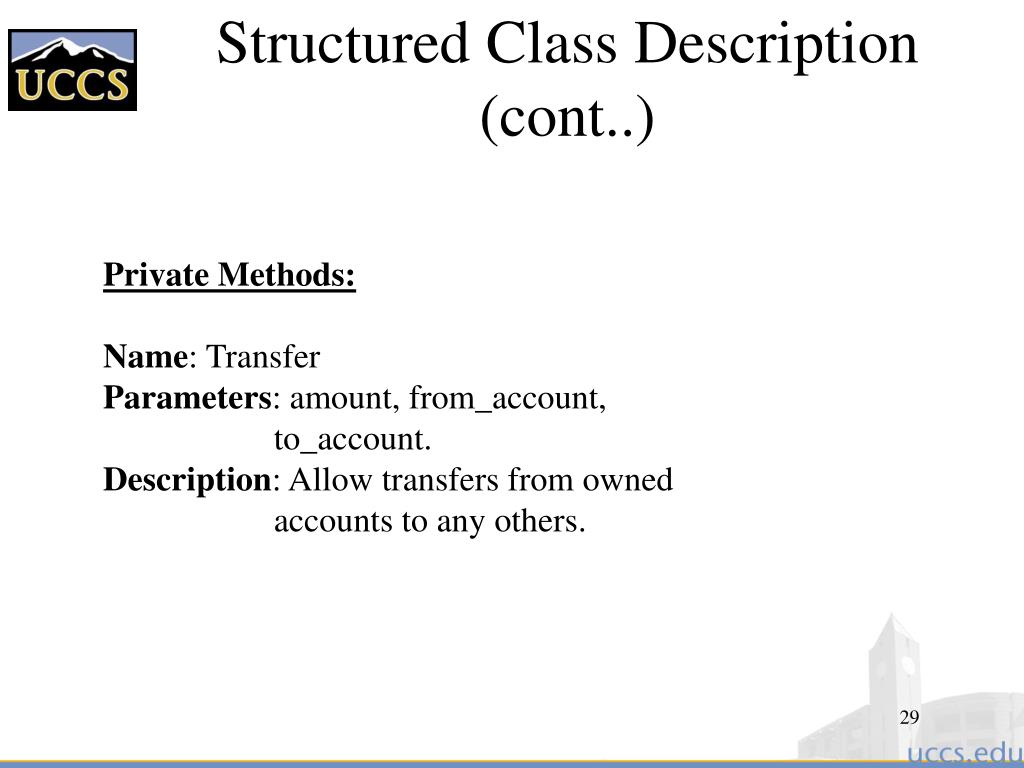 UCCS

Structured Class Description (cont..)

Private Methods:

Name: Transfer
Parameters: amount, from_account, to_account.
Description: Allow transfers from owned accounts to any others.

29

uccs.edu